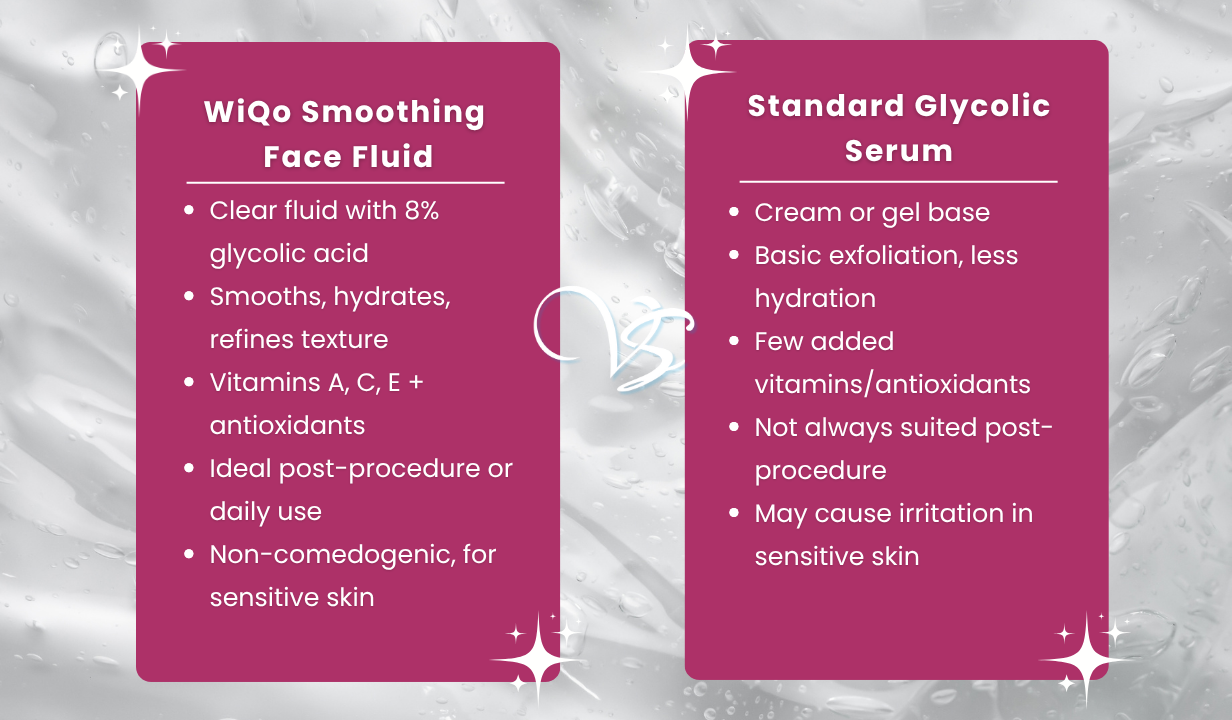 WiQo Smoothing Face Fluid

- Clear fluid with 8% glycolic acid
- Smooths, hydrates, refines texture
- Vitamins A, C, E + antioxidants
- Ideal post-procedure or daily use
- Non-comedogenic, for sensitive skin

VS

Standard Glycolic Serum

- Cream or gel base
- Basic exfoliation, less hydration
- Few added vitamins/antioxidants
- Not always suited post-procedure
- May cause irritation in sensitive skin